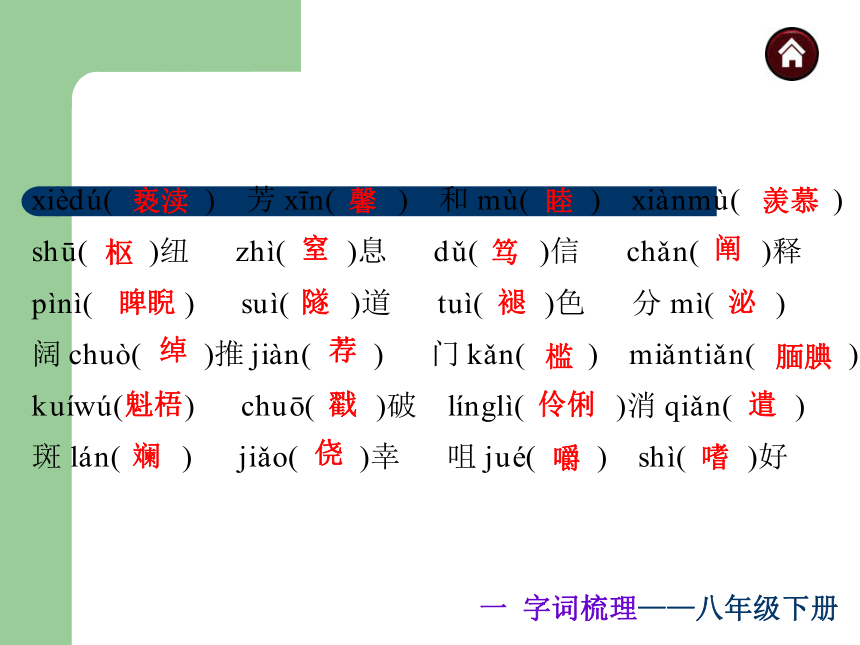 xièdú( 亵渎 ) 芳 xīn( 馨 ) 和 mù( 睦 ) xiànmù( 羡慕 )

shū( 枢 )纽 zhì( 窒 )息 dǔ( 笃 )信 chǎn( 阐 )释

pìnì( 睥睨 ) suì( 隧 )道 tuì( 褪 )色 分 mì( 泌 )

阔 chuò( 绰 )推 jiàn( 荐 ) 门 kǎn( 槛 ) miǎntiǎn( 腼腆 )

kuíwú(魁梧) chuō( 戳 )破 línglì( 伶俐 )消 qiǎn( 遣 )

斑 lán( 斓 ) jiǎo( 侥 )幸 咀 jué( 嚼 ) shì( 嗜 )好

一 字词梳理——八年级下册